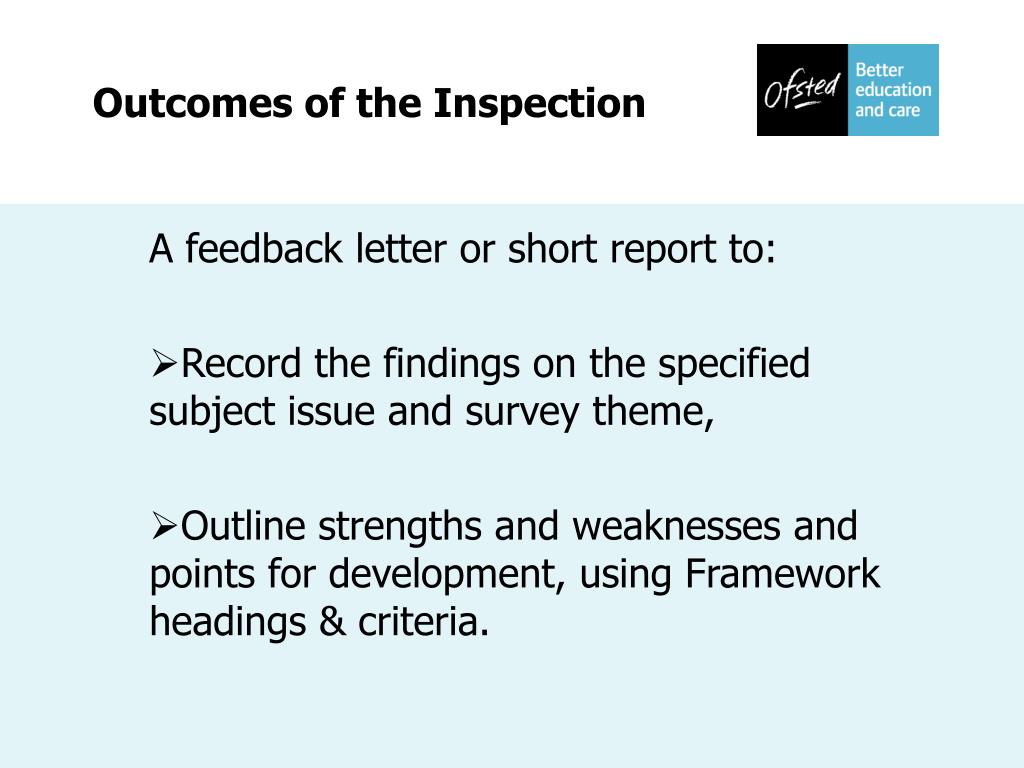 Outcomes of the Inspection

Ofsted Better education and care

A feedback letter or short report to:

➢Record the findings on the specified subject issue and survey theme,

➢Outline strengths and weaknesses and points for development, using Framework headings & criteria.